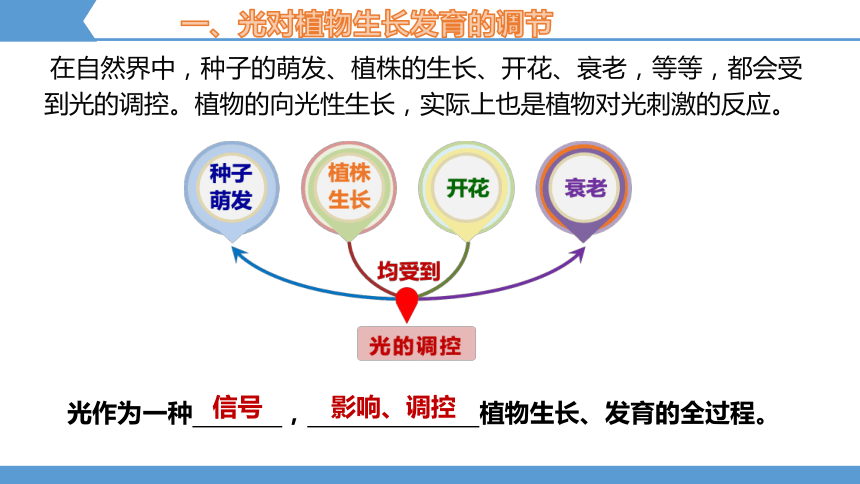 一、光对植物生长发育的调节

在自然界中，种子的萌发、植株的生长、开花、衰老，等等，都会受到光的调控。植物的向光性生长，实际上也是植物对光刺激的反应。

种子萌发

植株生长

开花

衰老

均受到

光的调控

光作为一种 信号 ， 影响、调控 植物生长、发育的全过程。